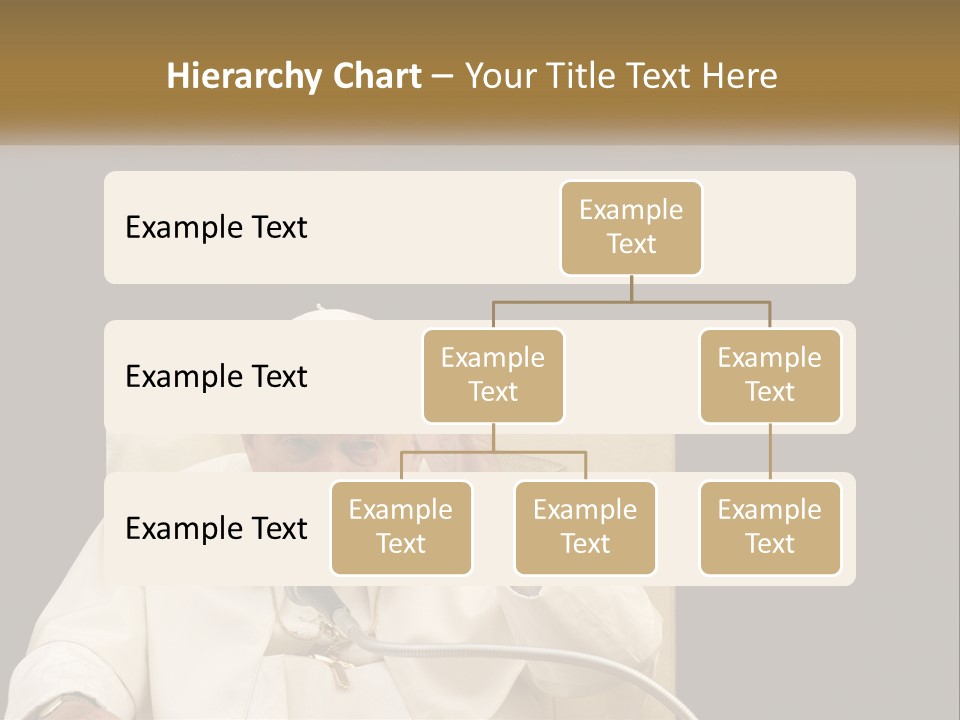 Hierarchy Chart – Your Title Text Here

Example Text

Example Text

Example Text

Example Text

Example Text

Example Text

Example Text

Example Text

Example Text